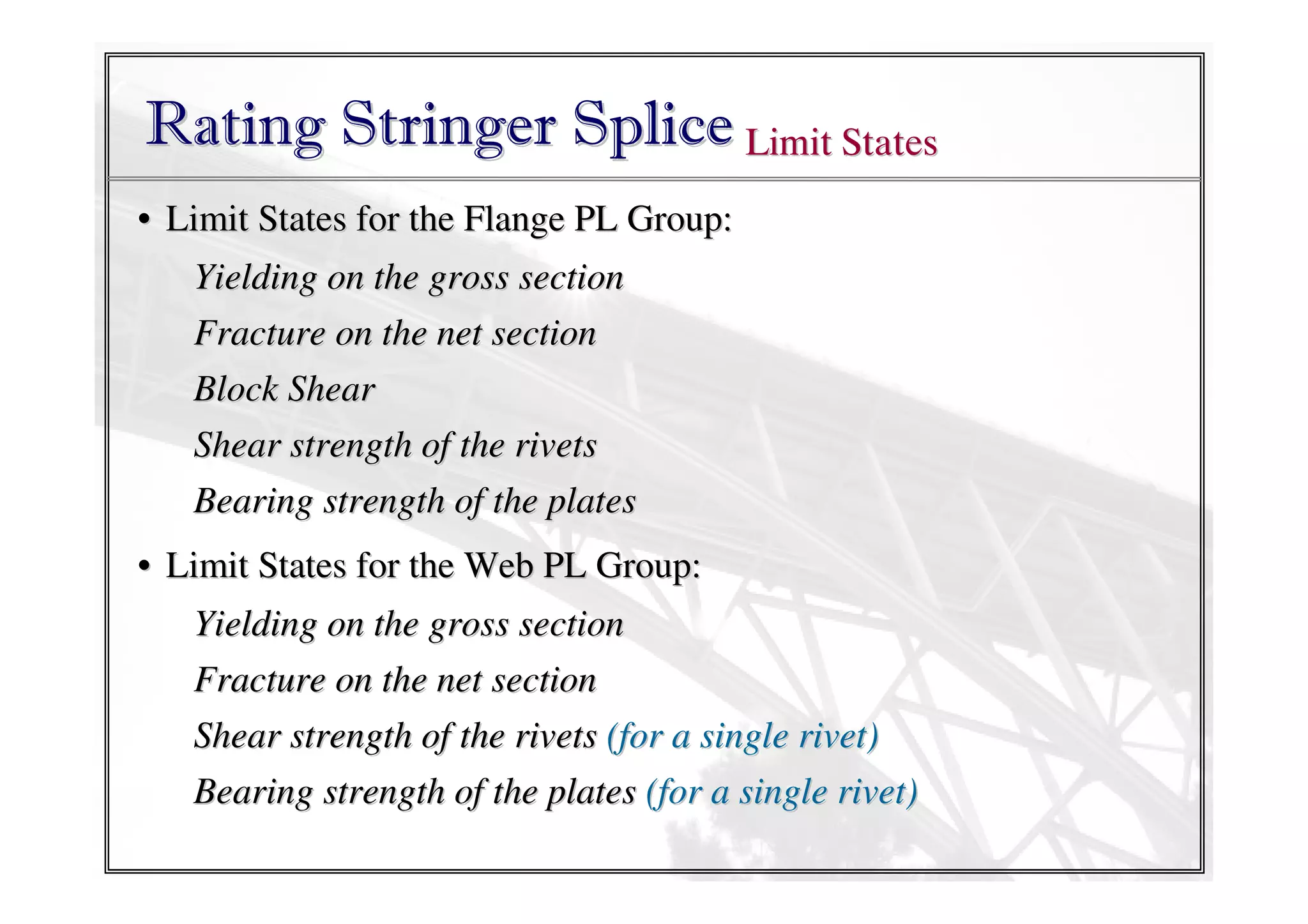 Rating Stringer Splice Limit States

• Limit States for the Flange PL Group:

Yielding on the gross section

Fracture on the net section

Block Shear

Shear strength of the rivets

Bearing strength of the plates

• Limit States for the Web PL Group:

Yielding on the gross section

Fracture on the net section

Shear strength of the rivets (for a single rivet)

Bearing strength of the plates (for a single rivet)